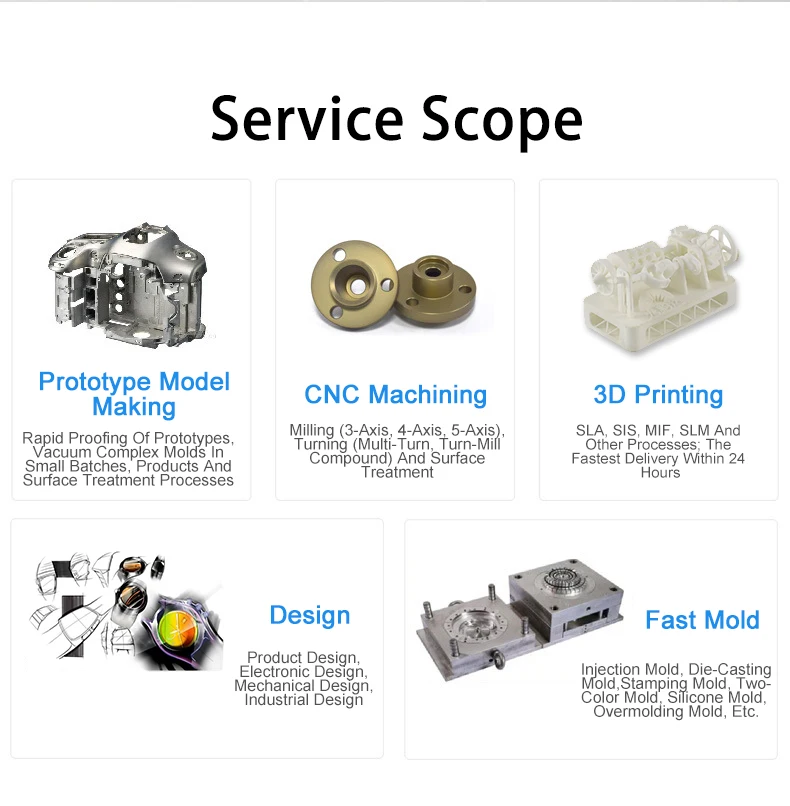 Service Scope

Prototype Model Making

Rapid Proofing Of Prototypes, Vacuum Complex Molds In Small Batches, Products And Surface Treatment Processes

CNC Machining

Milling (3-Axis, 4-Axis, 5-Axis), Turning (Multi-Turn, Turn-Mill Compound) And Surface Treatment

3D Printing

SLA, SIS, MIF, SLM And Other Processes; The Fastest Delivery Within 24 Hours

Design

Product Design, Electronic Design, Mechanical Design, Industrial Design

Fast Mold

Injection Mold, Die-Casting Mold,Stamping Mold, Two-Color Mold, Silicone Mold, Overmolding Mold, Etc.